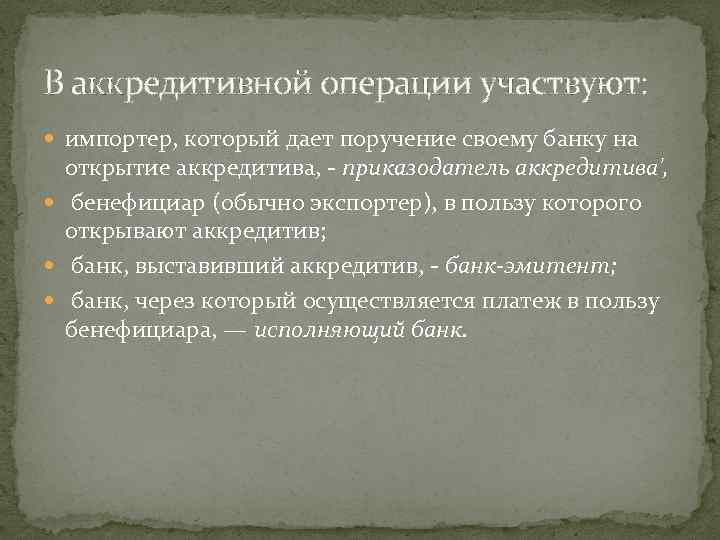 В аккредитивной операции участвуют:

- импортер, который дает поручение своему банку на открытие аккредитива, - приказодатель аккредитива',
- бенефициар (обычно экспортер), в пользу которого открывают аккредитив;
- банк, выставивший аккредитив, - банк-эмитент;
- банк, через который осуществляется платеж в пользу бенефициара, — исполняющий банк.